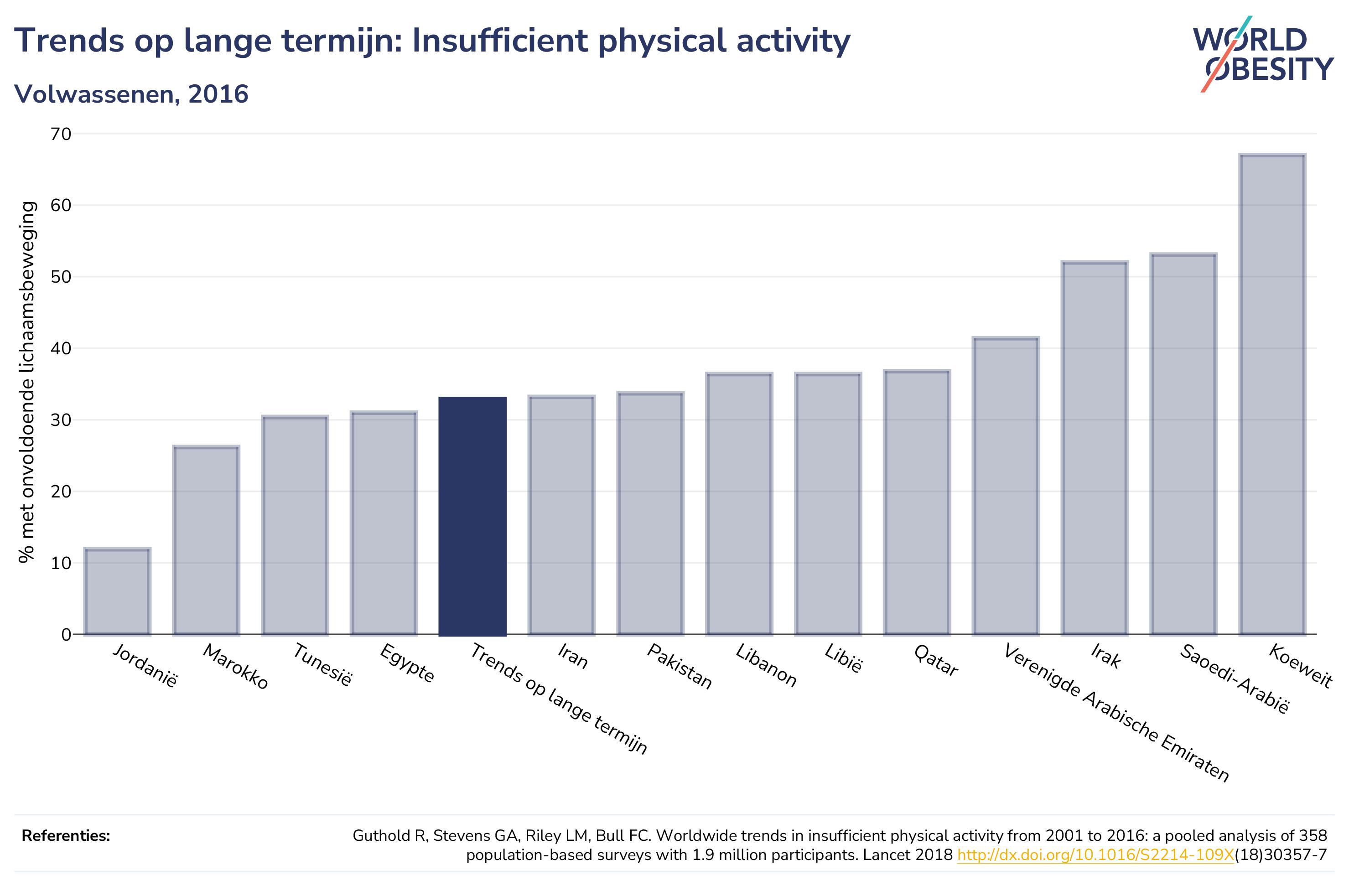 Trends op lange termijn: Insufficient physical activity

Volwassenen, 2016

WORLD OBESITY

% met onvoldoende lichaamsbeweging

70
60
50
40
30
20
10
0

Jordanië
Marokko
Tunesië
Egypte
Trends op lange termijn
Iran
Pakistan
Libanon
Libië
Qatar
Verenigde Arabische Emiraten
Irak
Saoedi-Arabië
Koeweit

Referenties:

Guthold R, Stevens GA, Riley LM, Bull FC. Worldwide trends in insufficient physical activity from 2001 to 2016: a pooled analysis of 358 population-based surveys with 1.9 million participants. Lancet 2018 http://dx.doi.org/10.1016/S2214-109X(18)30357-7